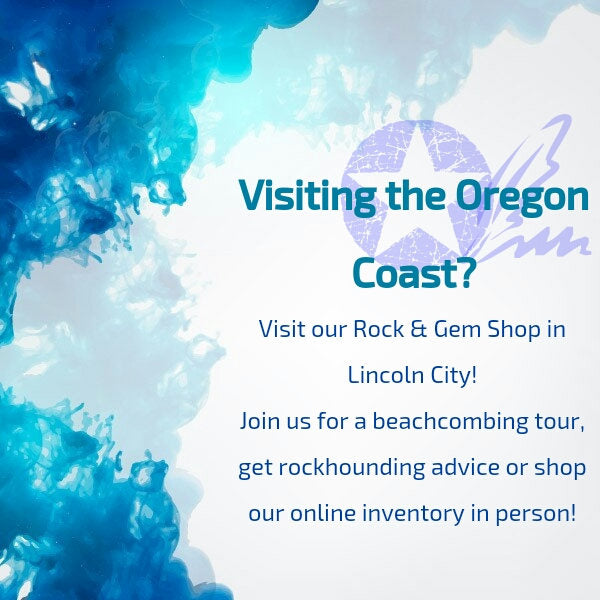 Visiting the Oregon Coast?

Visit our Rock & Gem Shop in Lincoln City!
Join us for a beachcombing tour, get rockhounding advice or shop our online inventory in person!